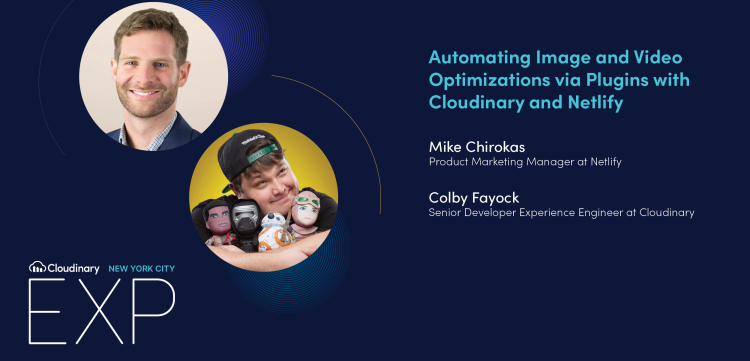 Automating Image and Video Optimizations via Plugins with Cloudinary and Netlify

Mike Chirokas
Product Marketing Manager at Netlify

Colby Fayock
Senior Developer Experience Engineer at Cloudinary

Cloudinary NEW YORK CITY
EXP